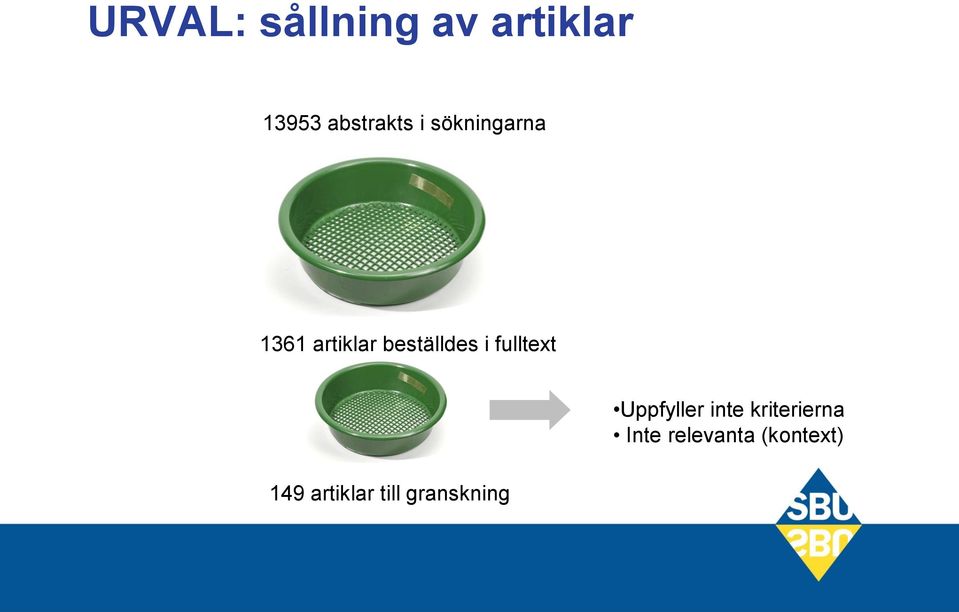 URVAL: sållning av artiklar

13953 abstrakts i sökningarna

1361 artiklar beställdes i fulltext

•Uppfyller inte kriterierna
• Inte relevanta (kontext)

149 artiklar till granskning

SBU